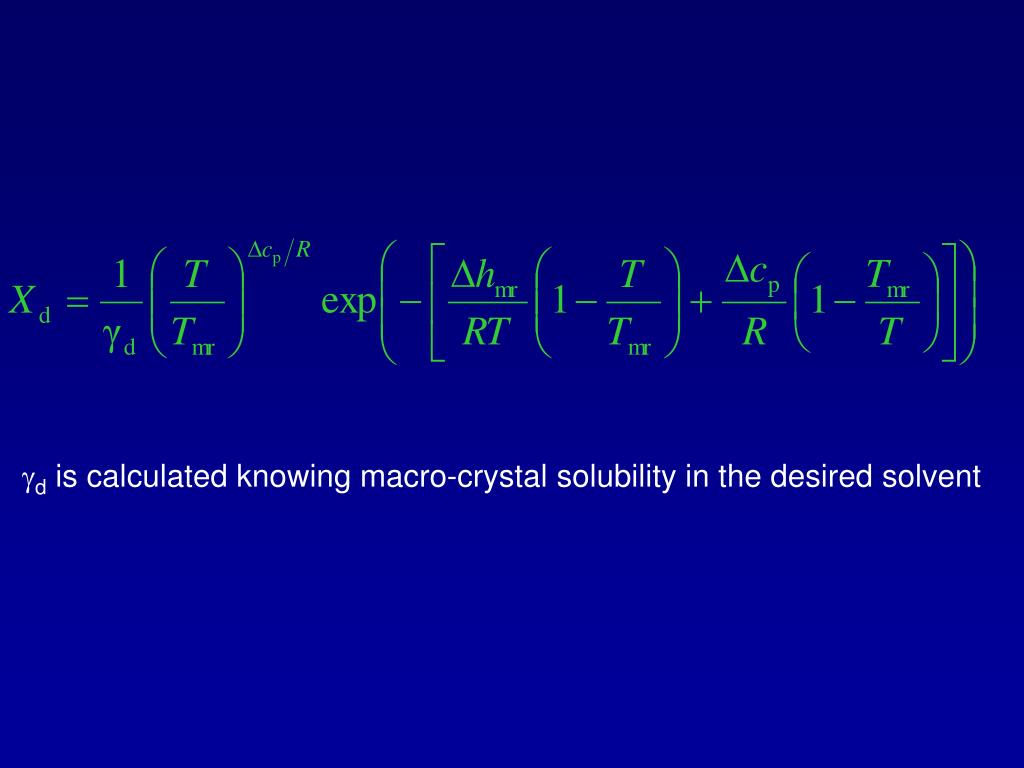 $X_{\mathrm{d}} = \frac{1}{\gamma_{\mathrm{d}}}\left(\frac{T}{T_{\mathrm{mr}}}\right)^{\Delta c_{\mathrm{p}}/R} \exp\left(-\left[\frac{\Delta h_{\mathrm{mr}}}{RT}\left(1-\frac{T}{T_{\mathrm{mr}}}\right)+\frac{\Delta c_{\mathrm{p}}}{R}\left(1-\frac{T_{\mathrm{mr}}}{T}\right)\right]\right)$

$\gamma_{\mathrm{d}}$ is calculated knowing macro-crystal solubility in the desired solvent